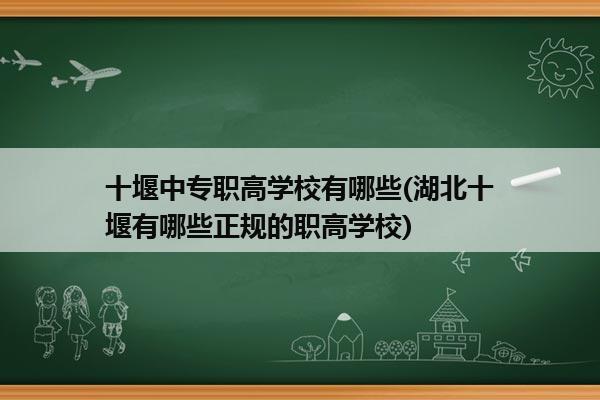 十堰中专职高学校有哪些(湖北十堰有哪些正规的职高学校)